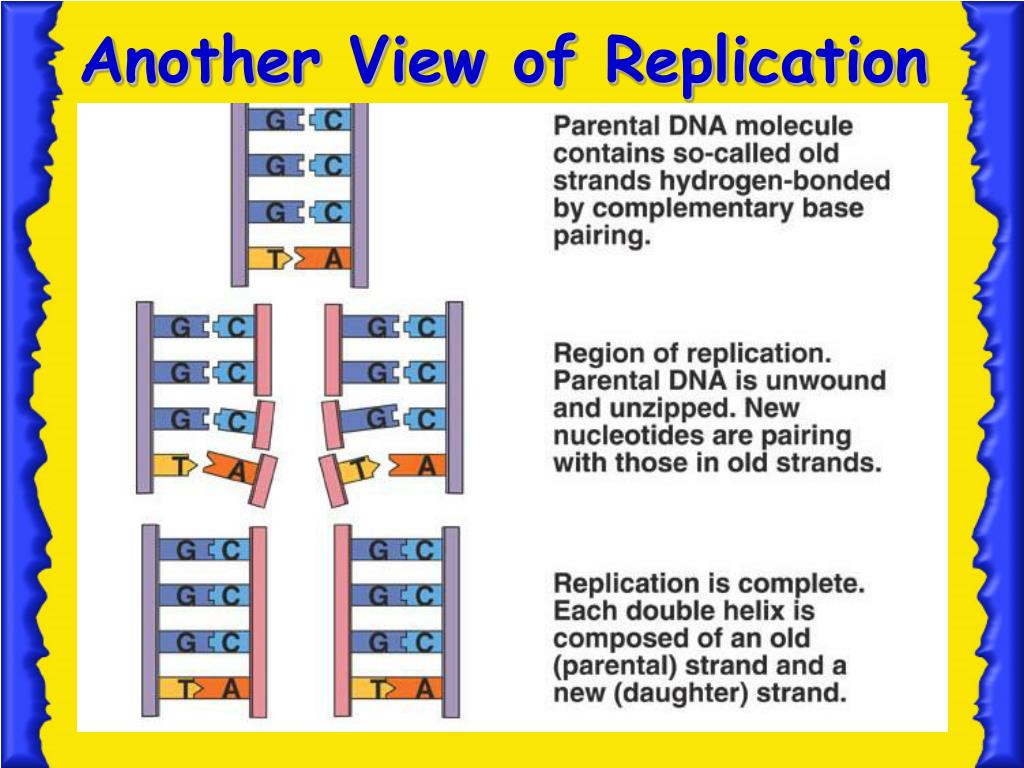 Another View of Replication

G C
G C
G C
T A

Parental DNA molecule contains so-called old strands hydrogen-bonded by complementary base pairing.

G C
G C
G C
T A

G C
G C
G C
T A

Region of replication. Parental DNA is unwound and unzipped. New nucleotides are pairing with those in old strands.

G C
G C
G C
T A

G C
G C
G C
T A

Replication is complete. Each double helix is composed of an old (parental) strand and a new (daughter) strand.